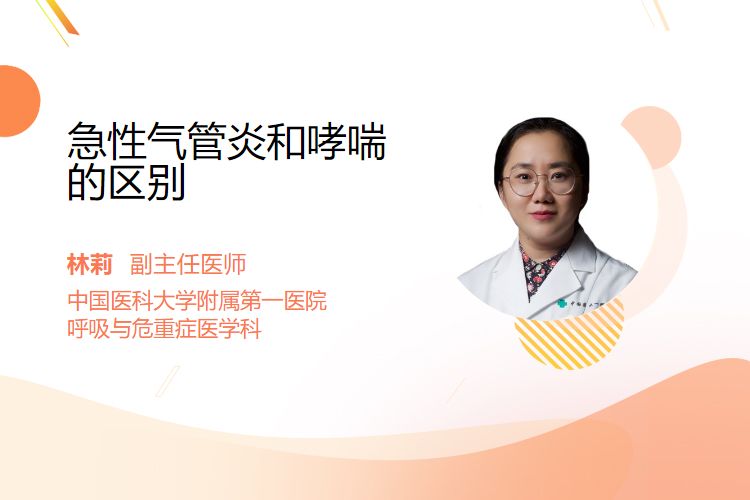 急性气管炎和哮喘的区别

林莉 副主任医师

中国医科大学附属第一医院
呼吸与危重症医学科